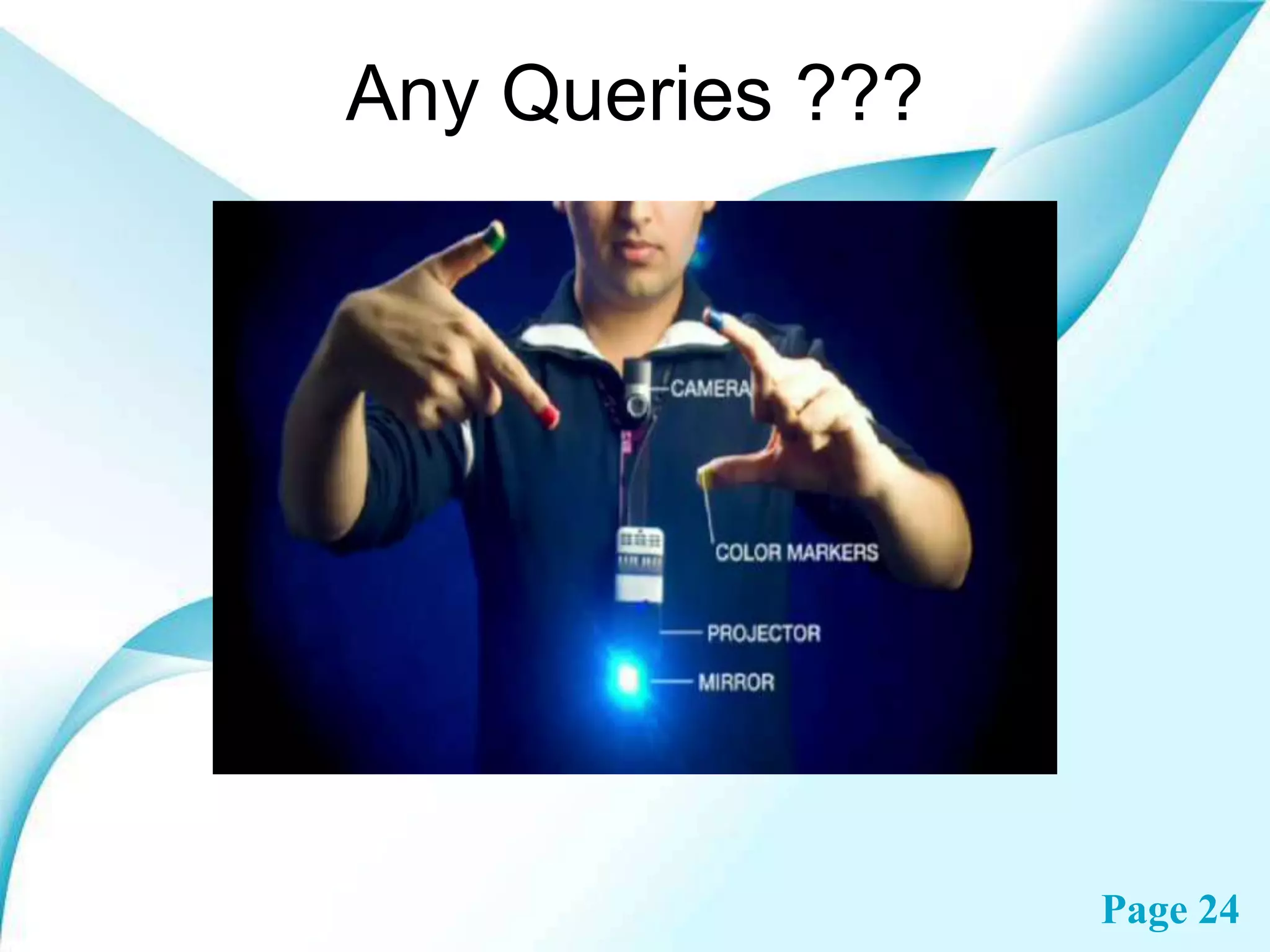 Any Queries ???

CAMERA

COLOR MARKERS

PROJECTOR

MIRROR

Page 24